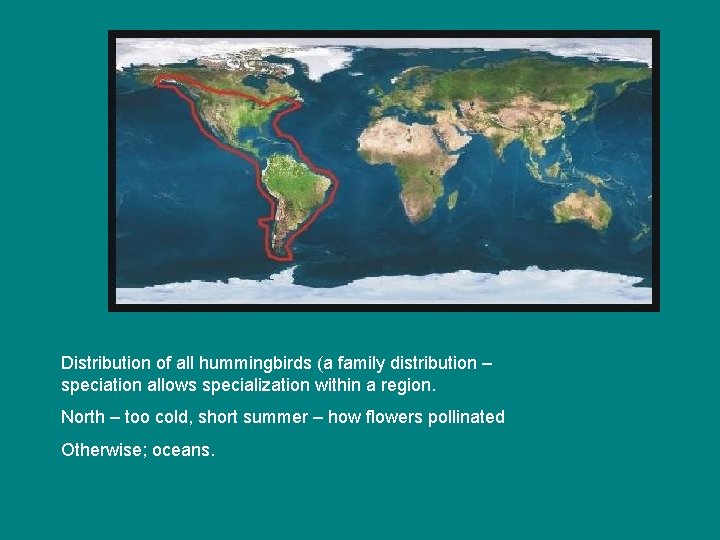 Distribution of all hummingbirds (a family distribution – speciation allows specialization within a region.

North – too cold, short summer – how flowers pollinated

Otherwise; oceans.